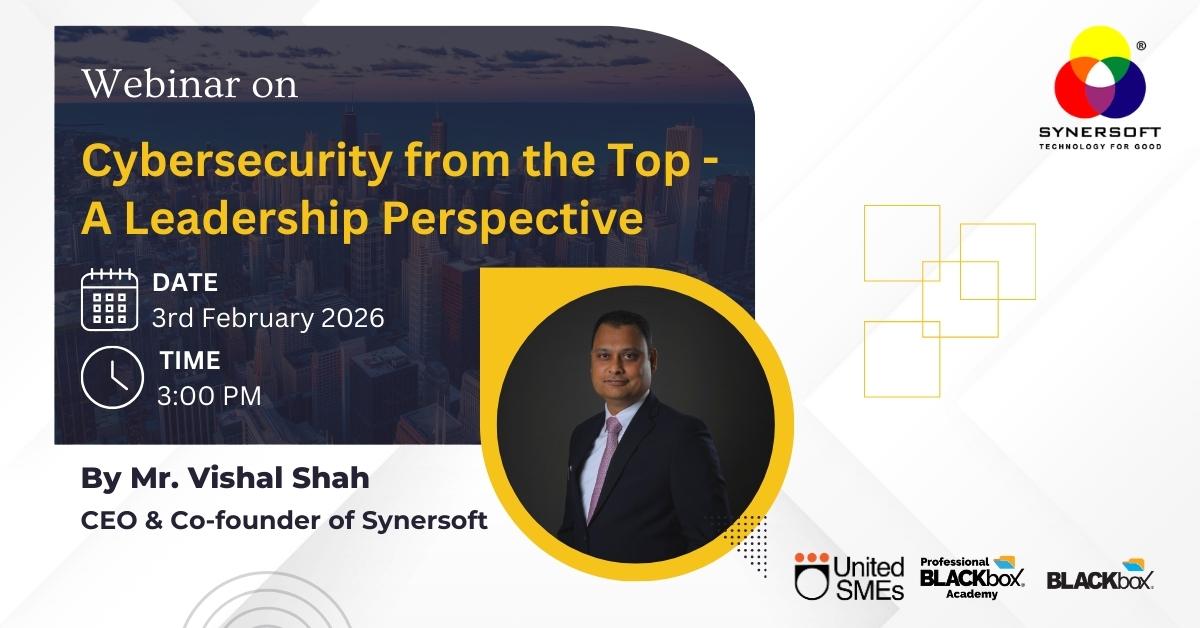 Webinar on

Cybersecurity from the Top - A Leadership Perspective

DATE
3rd February 2026

TIME
3:00 PM

By Mr. Vishal Shah
CEO & Co-founder of Synersoft

®
SYNERSOFT
TECHNOLOGY FOR GOOD

United SMEs

Professional BLACKbox Academy

BLACKbox